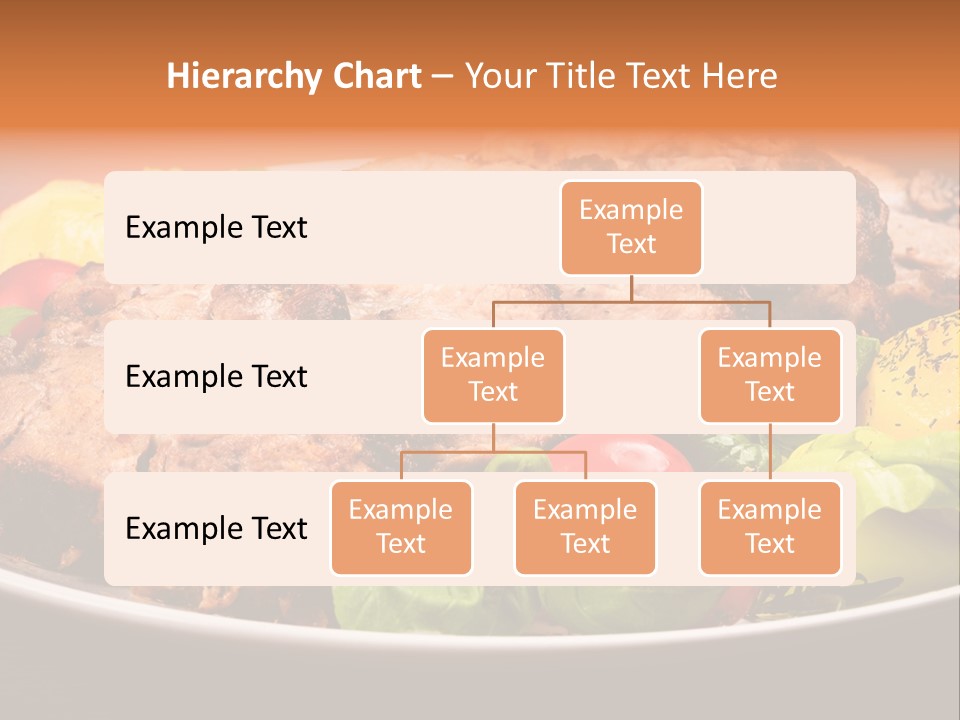 Hierarchy Chart – Your Title Text Here

Example Text

Example Text

Example Text

Example Text

Example Text

Example Text

Example Text

Example Text

Example Text